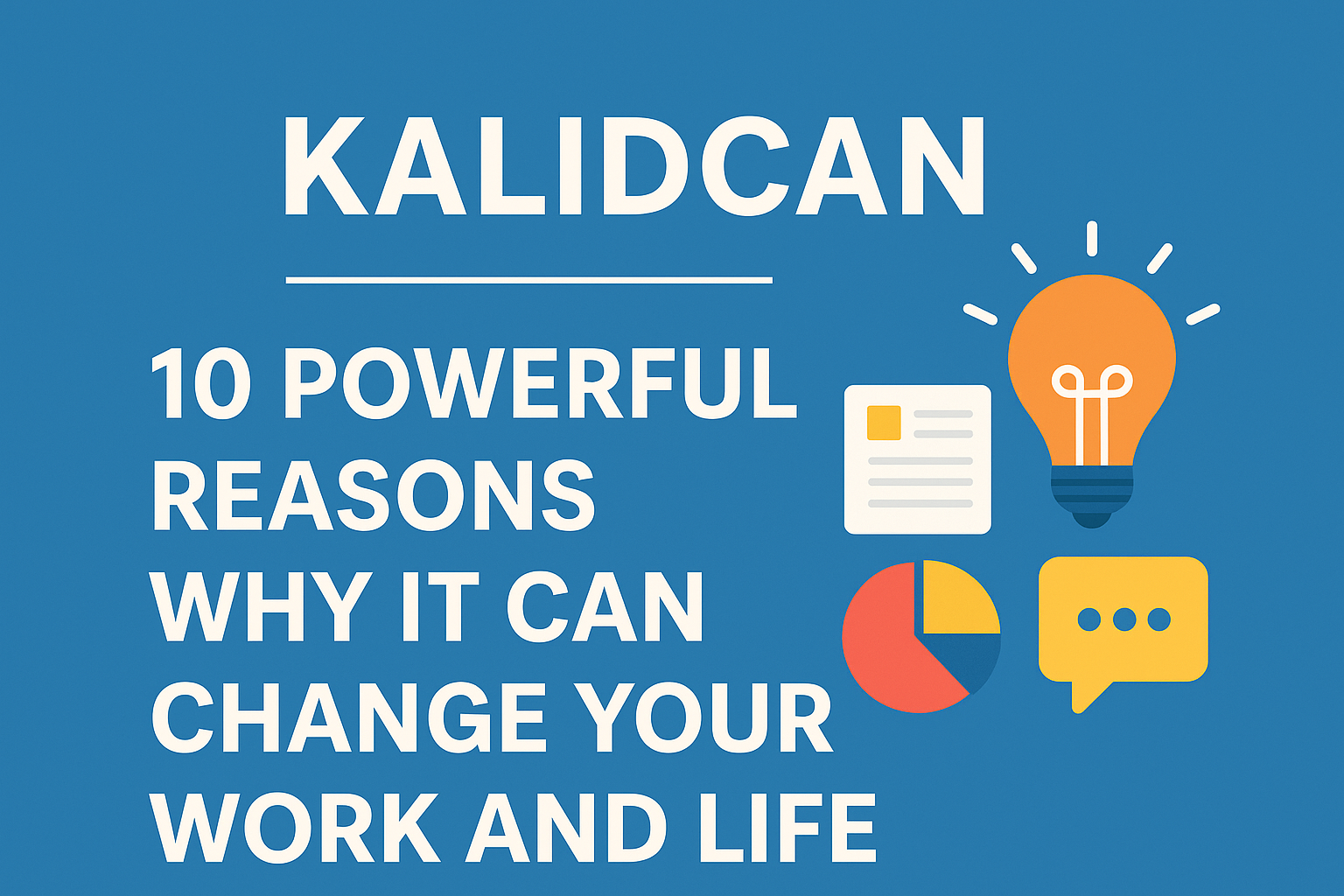 KALIDCAN

10 POWERFUL REASONS WHY IT CAN CHANGE YOUR WORK AND LIFE